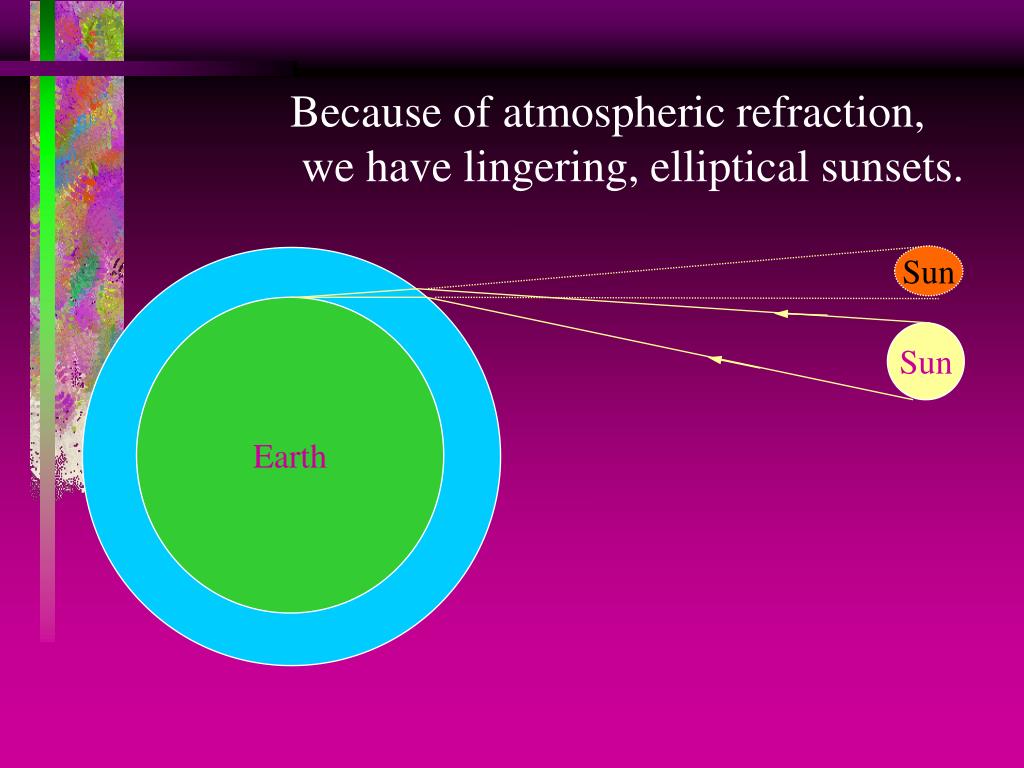 Because of atmospheric refraction, we have lingering, elliptical sunsets.

Sun

Sun

Earth